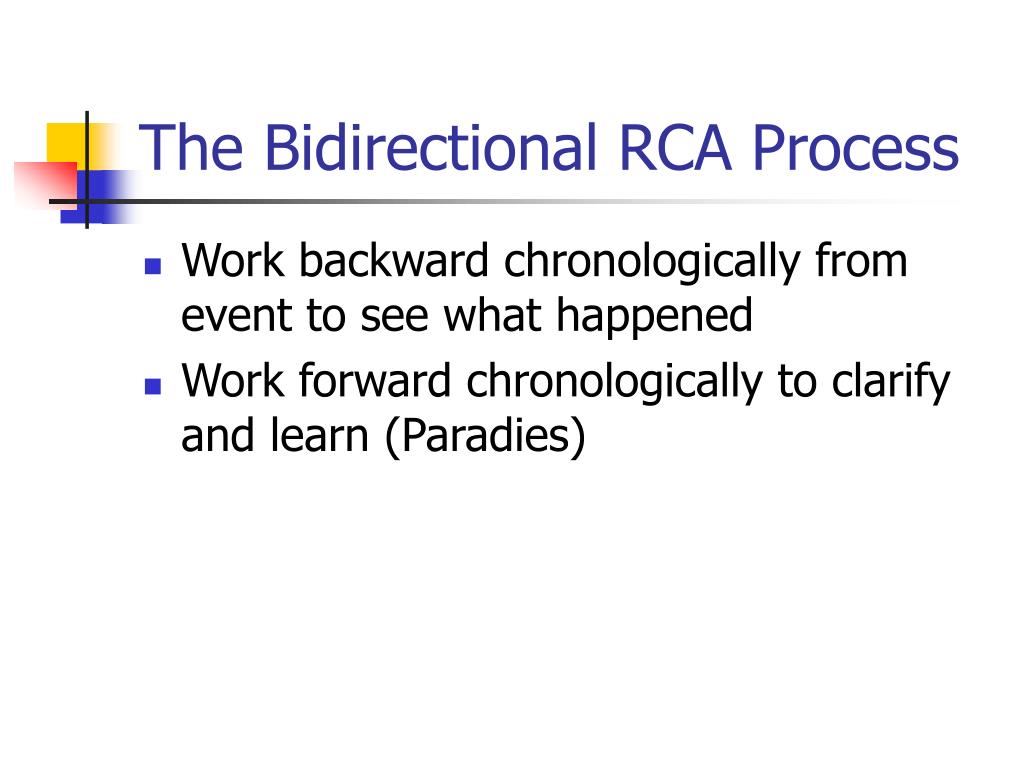 The Bidirectional RCA Process

- Work backward chronologically from event to see what happened
- Work forward chronologically to clarify and learn (Paradies)